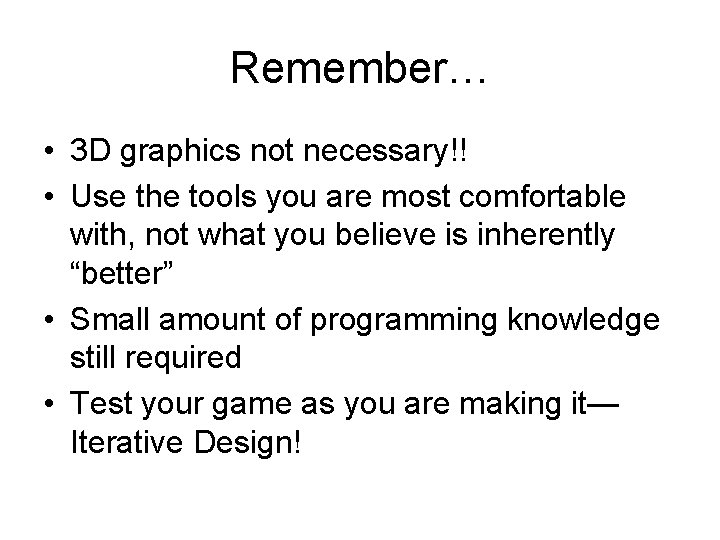 Remember…

• 3D graphics not necessary!!
• Use the tools you are most comfortable with, not what you believe is inherently “better”
• Small amount of programming knowledge still required
• Test your game as you are making it—Iterative Design!